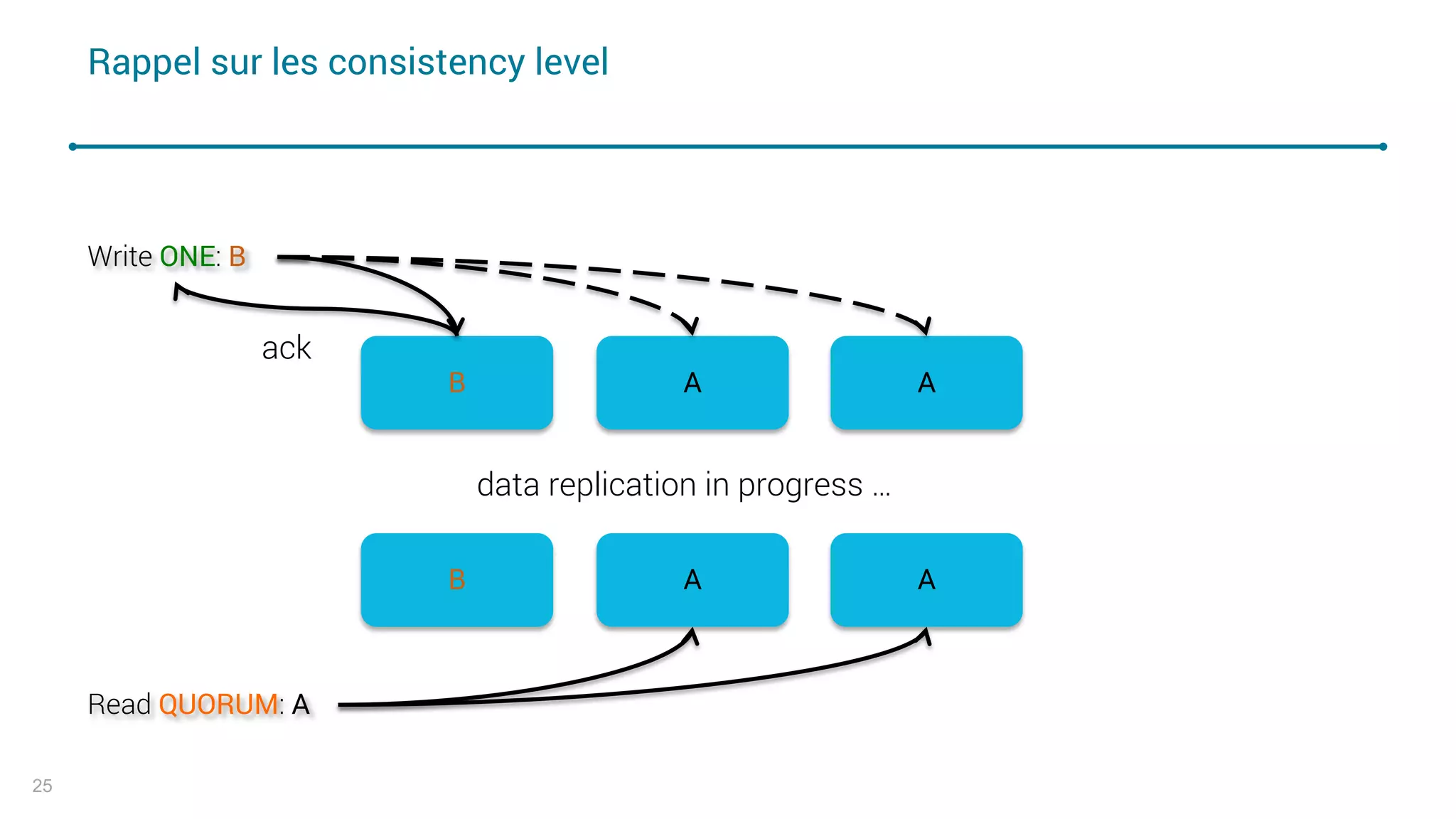 Rappel sur les consistency level

Write ONE: B

ack

B

A

A

data replication in progress …

B

A

A

Read QUORUM: A

25